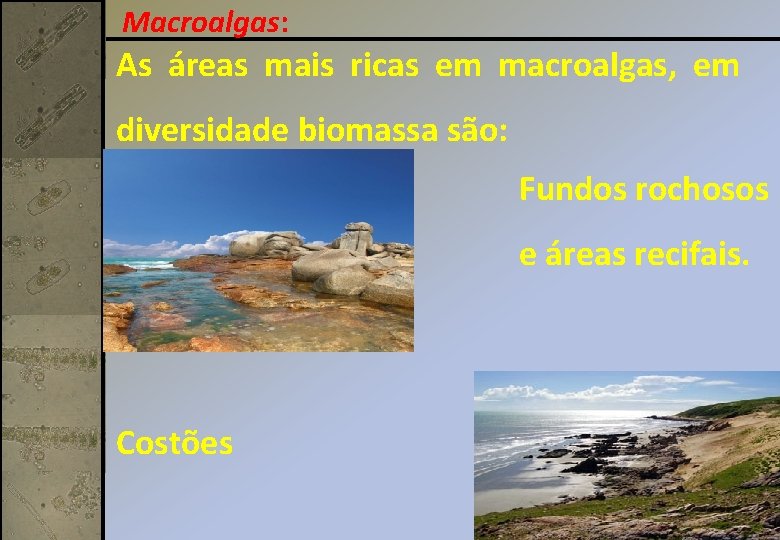 Macroalgas:

As áreas mais ricas em macroalgas, em diversidade biomassa são:

Fundos rochosos e áreas recifais.

Costões